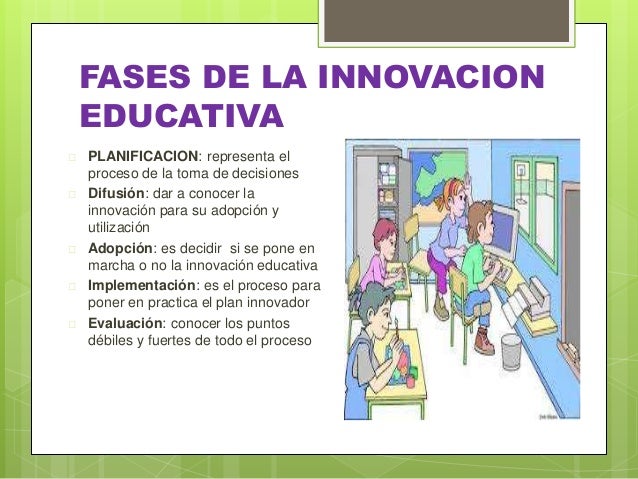 FASES DE LA INNOVACION EDUCATIVA

PLANIFICACION: representa el proceso de la toma de decisiones

Difusión: dar a conocer la innovación para su adopción y utilización

Adopción: es decidir si se pone en marcha o no la innovación educativa

Implementación: es el proceso para poner en practica el plan innovador

Evaluación: conocer los puntos débiles y fuertes de todo el proceso